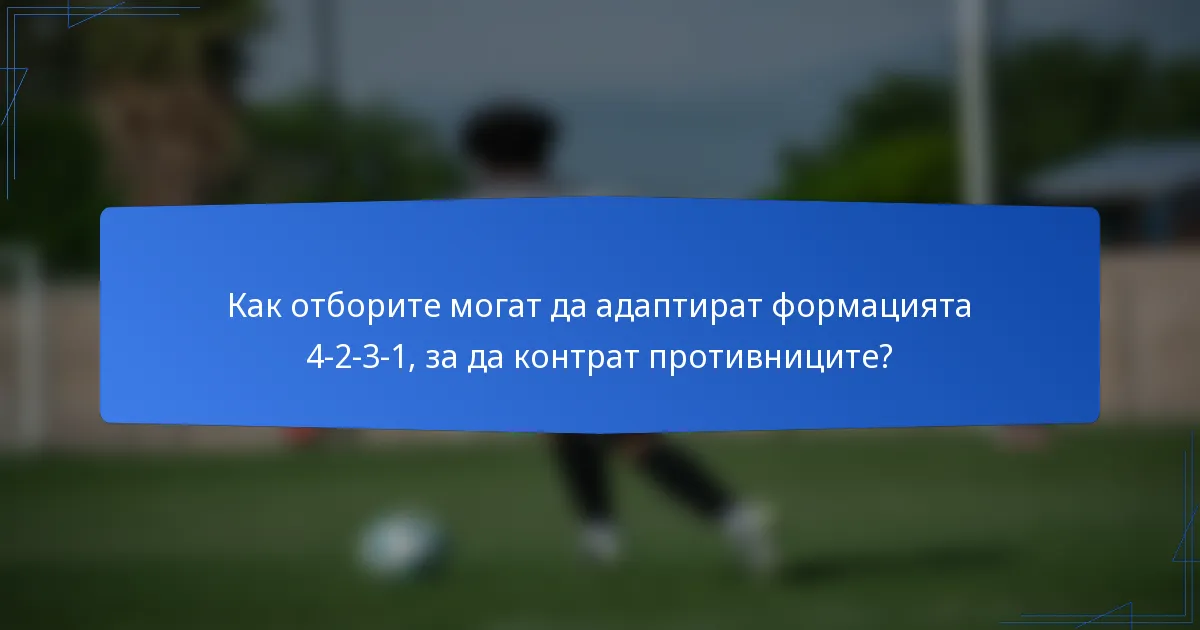 Как отборите могат да адаптират формацията 4-2-3-1, за да контрат противниците?